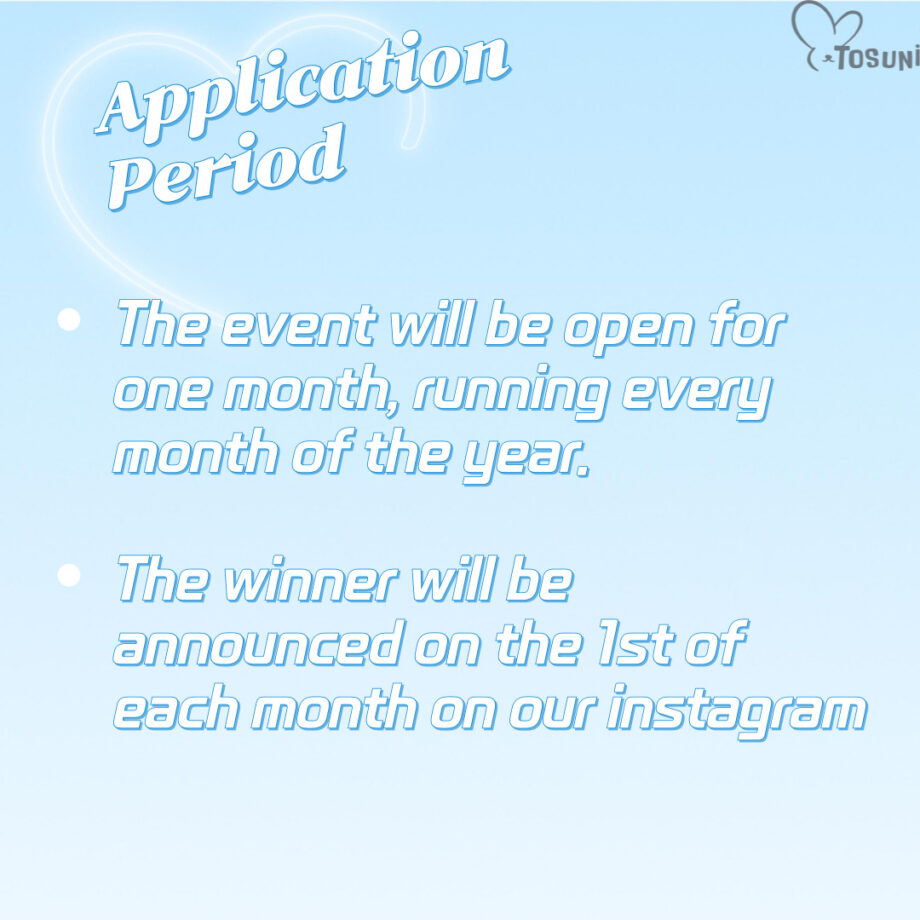 TOSUNI

Application Period

• The event will be open for one month, running every month of the year.

• The winner will be announced on the 1st of each month on our instagram